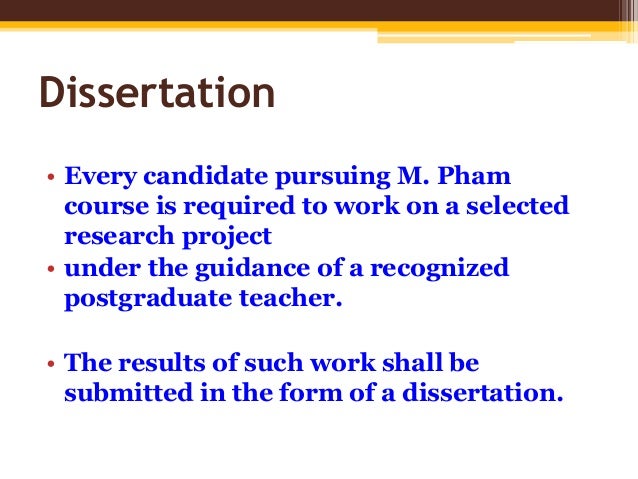 Dissertation

• Every candidate pursuing M. Pham course is required to work on a selected research project
• under the guidance of a recognized postgraduate teacher.

• The results of such work shall be submitted in the form of a dissertation.